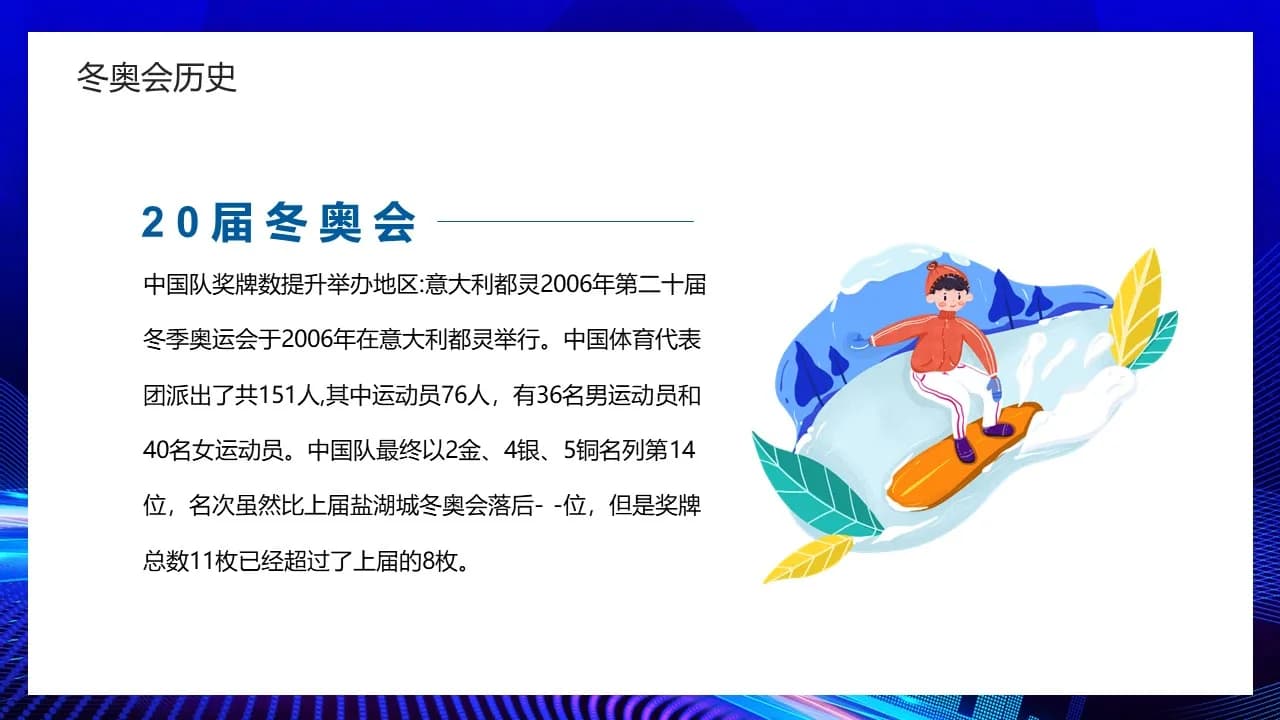 冬奥会历史

20届冬奥会

中国队奖牌数提升举办地区:意大利都灵2006年第二十届冬季奥运会于2006年在意大利都灵举行。中国体育代表团派出了共151人,其中运动员76人，有36名男运动员和40名女运动员。中国队最终以2金、4银、5铜名列第14位，名次虽然比上届盐湖城冬奥会落后- -位，但是奖牌总数11枚已经超过了上届的8枚。